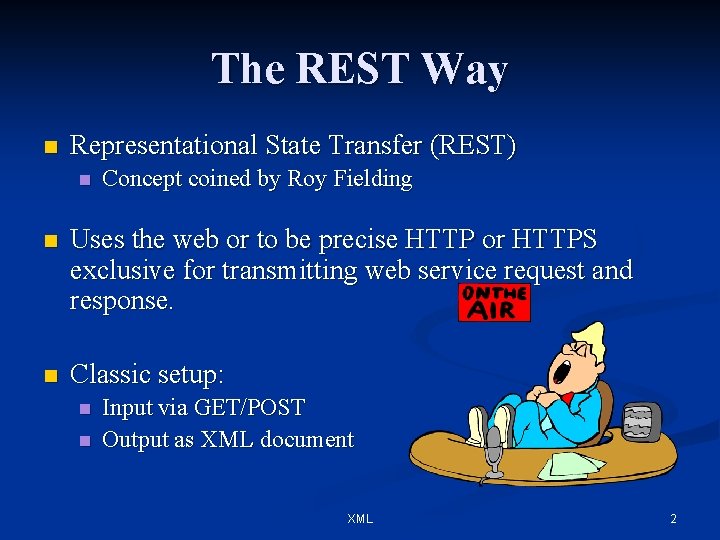 The REST Way

Representational State Transfer (REST)
Concept coined by Roy Fielding

Uses the web or to be precise HTTP or HTTPS exclusive for transmitting web service request and response.

ON THE AIR

Classic setup:
Input via GET/POST
Output as XML document

XML

2